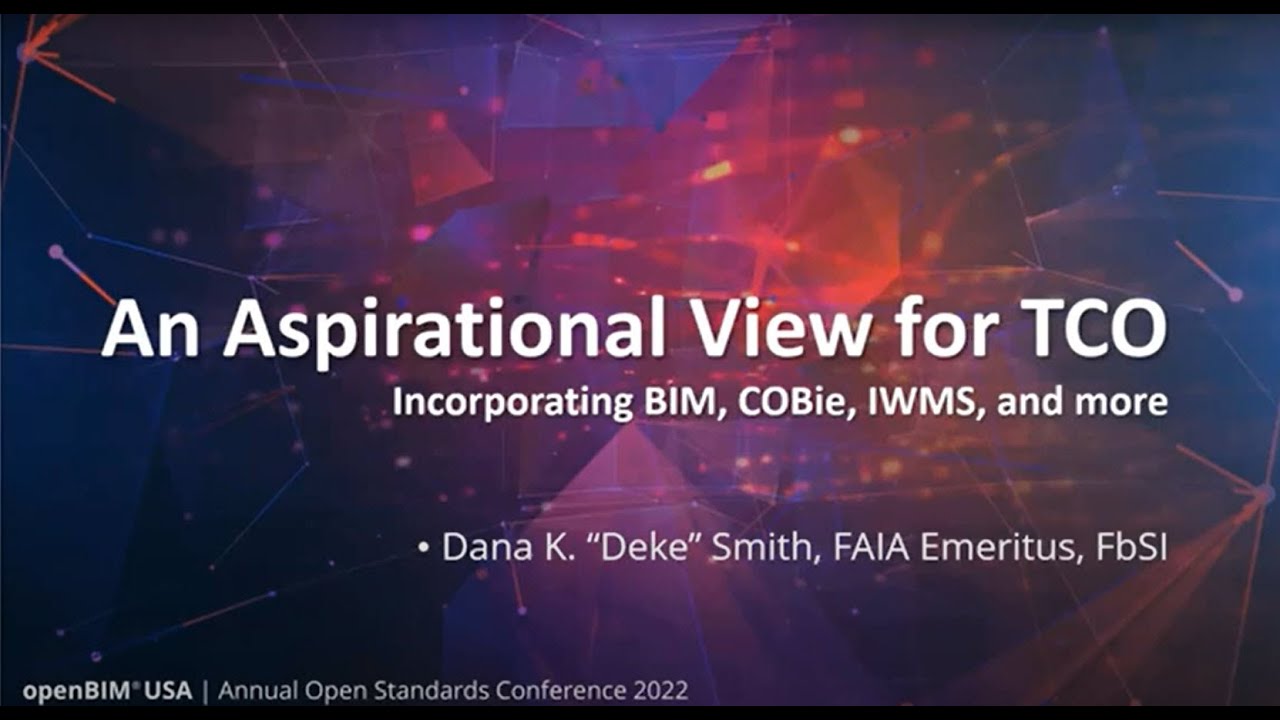 An Aspirational View for TCO

Incorporating BIM, COBie, IWMS, and more

• Dana K. "Deke" Smith, FAIA Emeritus, FbSI

openBIM® USA | Annual Open Standards Conference 2022